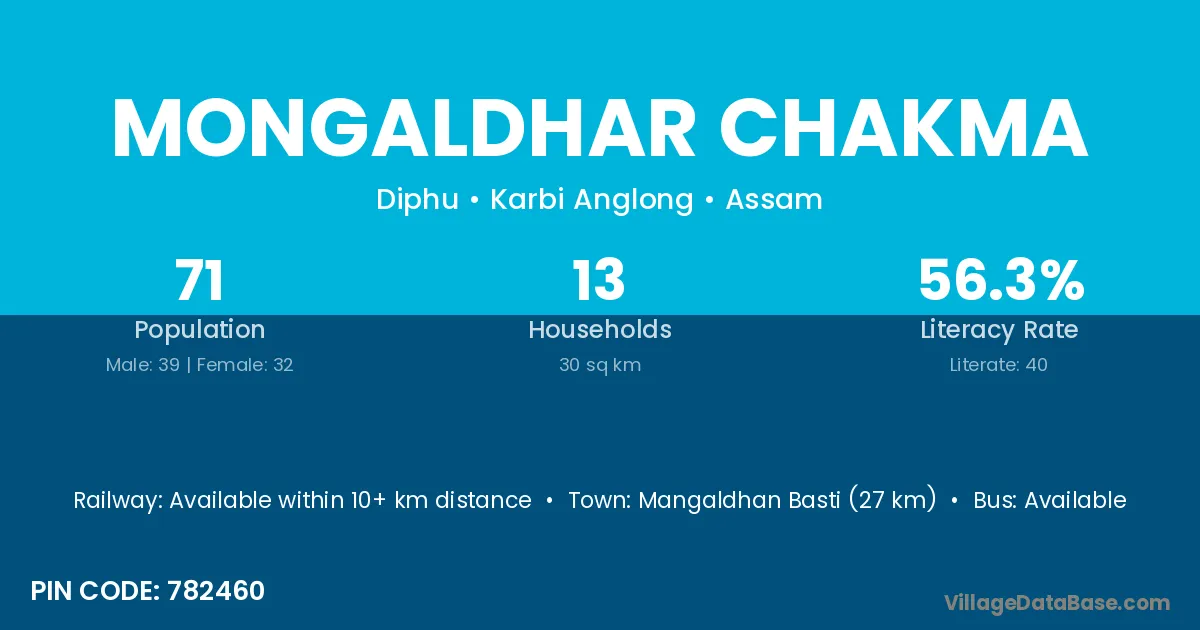 MONGALDHAR CHAKMA

Diphu • Karbi Anglong • Assam

71
Population
Male: 39 | Female: 32

13
Households
30 sq km

56.3%
Literacy Rate
Literate: 40

Railway: Available within 10+ km distance • Town: Mangaldhan Basti (27 km) • Bus: Available

PIN CODE: 782460

VillageDataBase.com